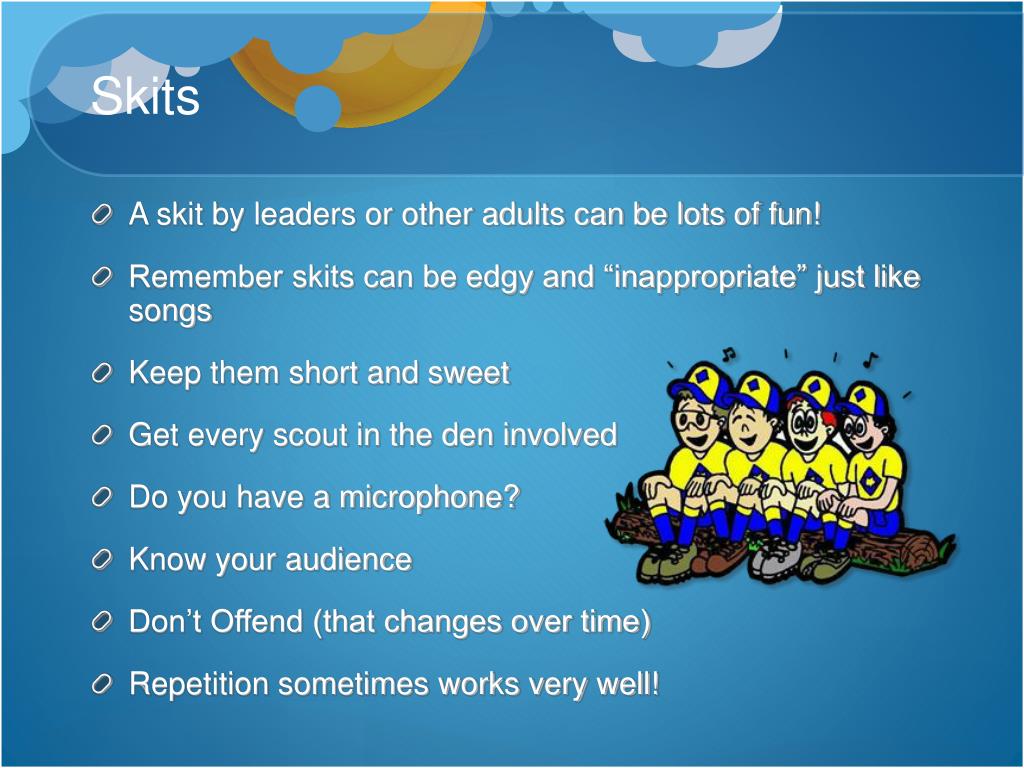 Skits

A skit by leaders or other adults can be lots of fun!

Remember skits can be edgy and “inappropriate” just like songs

Keep them short and sweet

Get every scout in the den involved

Do you have a microphone?

Know your audience

Don’t Offend (that changes over time)

Repetition sometimes works very well!